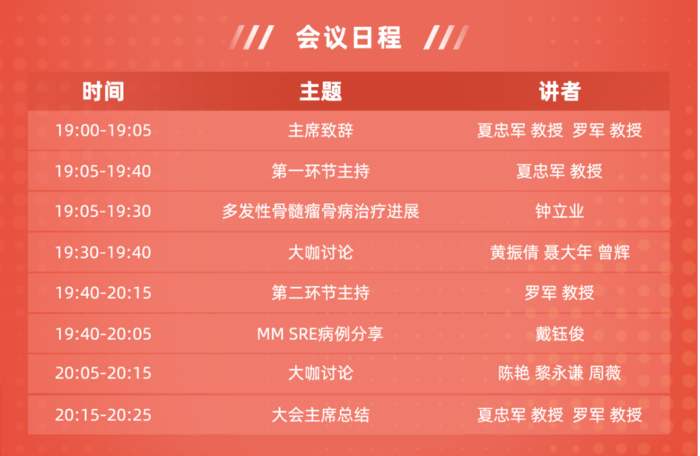 /// 会议日程 ///

| 时间 | 主题 | 讲者 |
|---|---|---|
| 19:00-19:05 | 主席致辞 | 夏忠军 教授 罗军 教授 |
| 19:05-19:40 | 第一环节主持 | 夏忠军 教授 |
| 19:05-19:30 | 多发性骨髓瘤骨病治疗进展 | 钟立业 |
| 19:30-19:40 | 大咖讨论 | 黄振倩 聂大年 曾辉 |
| 19:40-20:15 | 第二环节主持 | 罗军 教授 |
| 19:40-20:05 | MM SRE病例分享 | 戴钰俊 |
| 20:05-20:15 | 大咖讨论 | 陈艳 黎永谦 周薇 |
| 20:15-20:25 | 大会主席总结 | 夏忠军 教授 罗军 教授 |